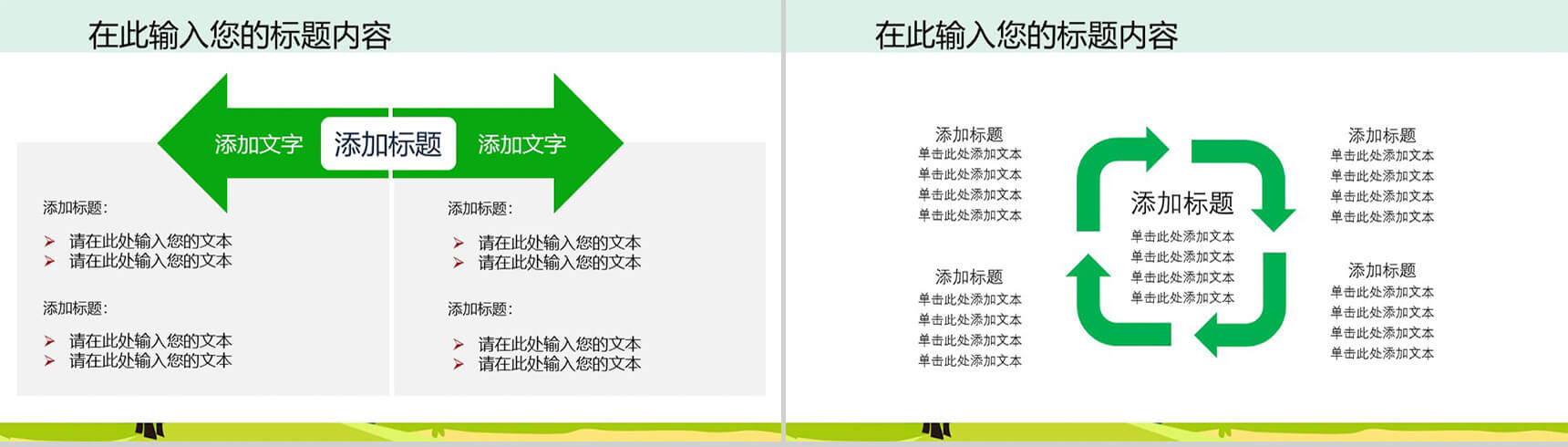 在此输入您的标题内容

添加文字 添加标题 添加文字

添加标题:
➢ 请在此处输入您的文本
➢ 请在此处输入您的文本

添加标题:
➢ 请在此处输入您的文本
➢ 请在此处输入您的文本

添加标题:
➢ 请在此处输入您的文本
➢ 请在此处输入您的文本

添加标题:
➢ 请在此处输入您的文本
➢ 请在此处输入您的文本

在此输入您的标题内容

添加标题
单击此处添加文本
单击此处添加文本
单击此处添加文本
单击此处添加文本

添加标题
单击此处添加文本
单击此处添加文本
单击此处添加文本
单击此处添加文本

添加标题
单击此处添加文本
单击此处添加文本
单击此处添加文本
单击此处添加文本

添加标题
单击此处添加文本
单击此处添加文本
单击此处添加文本
单击此处添加文本

添加标题
单击此处添加文本
单击此处添加文本
单击此处添加文本
单击此处添加文本